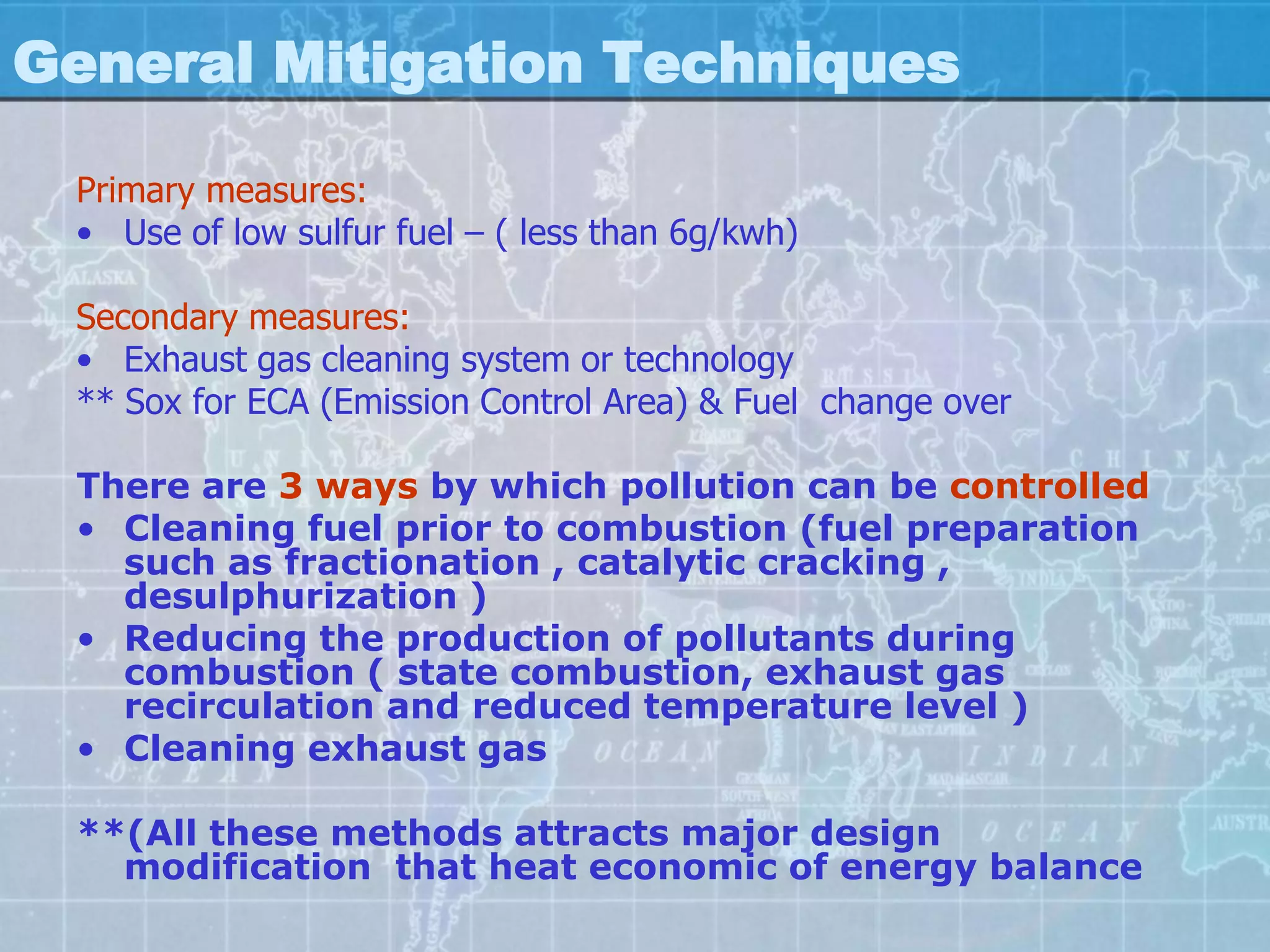 General Mitigation Techniques

Primary measures:
• Use of low sulfur fuel – ( less than 6g/kwh)

Secondary measures:
• Exhaust gas cleaning system or technology
** Sox for ECA (Emission Control Area) & Fuel change over

There are 3 ways by which pollution can be controlled
• Cleaning fuel prior to combustion (fuel preparation such as fractionation , catalytic cracking , desulphurization )
• Reducing the production of pollutants during combustion ( state combustion, exhaust gas recirculation and reduced temperature level )
• Cleaning exhaust gas

**(All these methods attracts major design modification that heat economic of energy balance